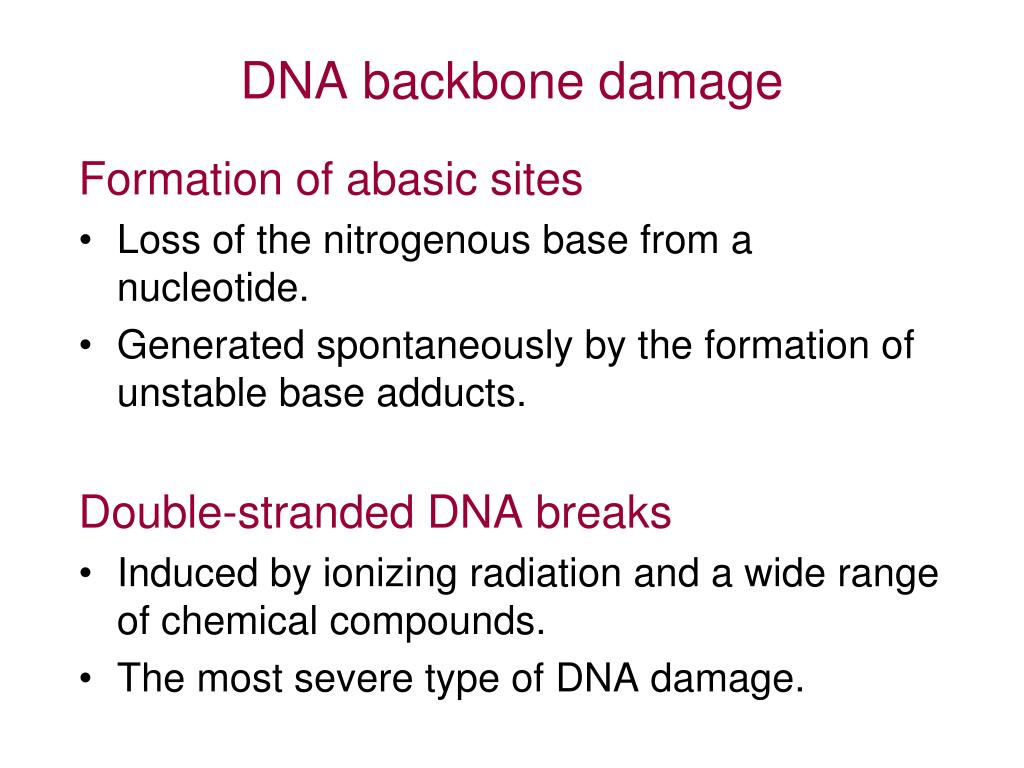 DNA backbone damage

Formation of abasic sites

• Loss of the nitrogenous base from a nucleotide.
• Generated spontaneously by the formation of unstable base adducts.

Double-stranded DNA breaks

• Induced by ionizing radiation and a wide range of chemical compounds.
• The most severe type of DNA damage.